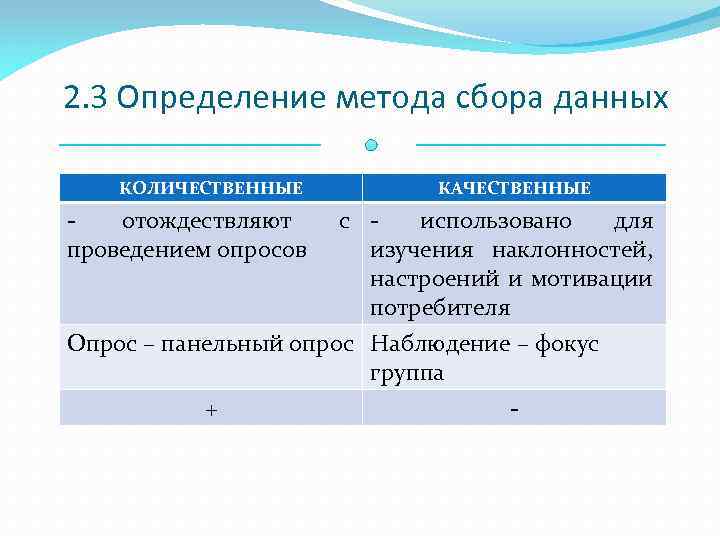 2.3 Определение метода сбора данных

| КОЛИЧЕСТВЕННЫЕ | КАЧЕСТВЕННЫЕ |
|---|---|
| - отождествляют с проведением опросов | - использовано для изучения наклонностей, настроений и мотивации потребителя |
| Опрос – панельный опрос | Наблюдение – фокус группа |
| + | - |